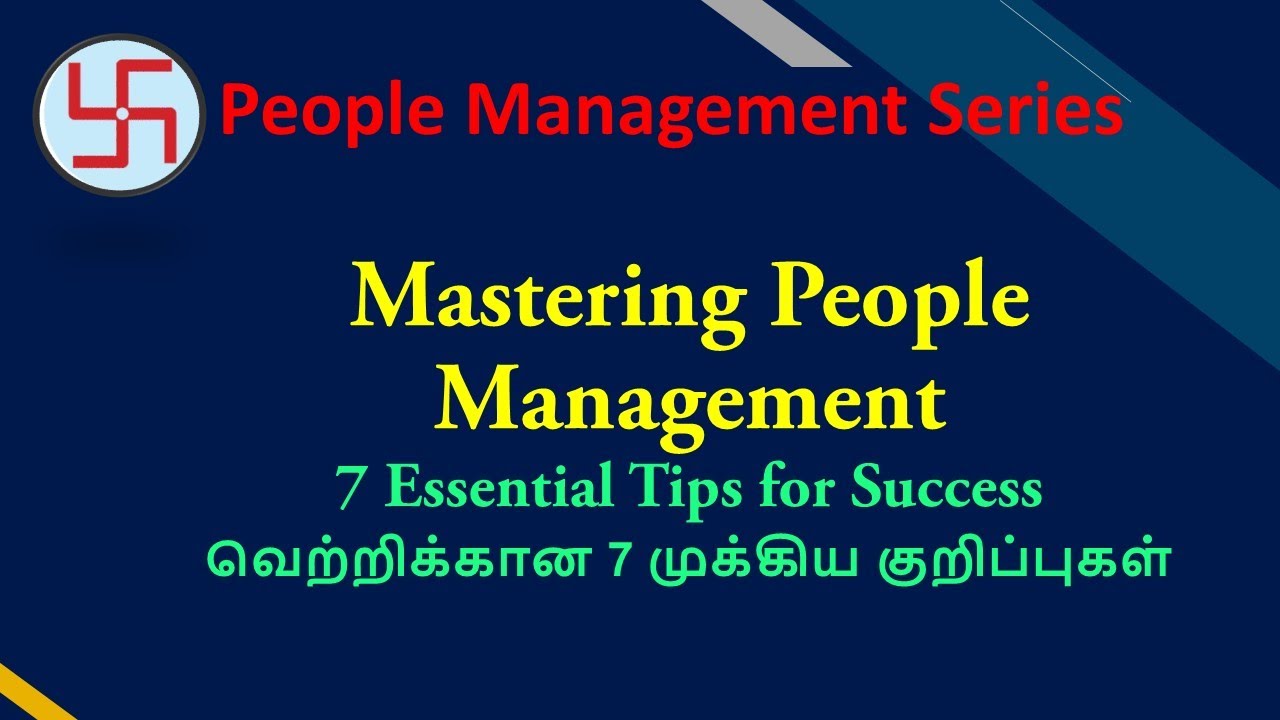 People Management Series

Mastering People Management

7 Essential Tips for Success

வெற்றிக்கான 7 முக்கிய குறிப்புகள்